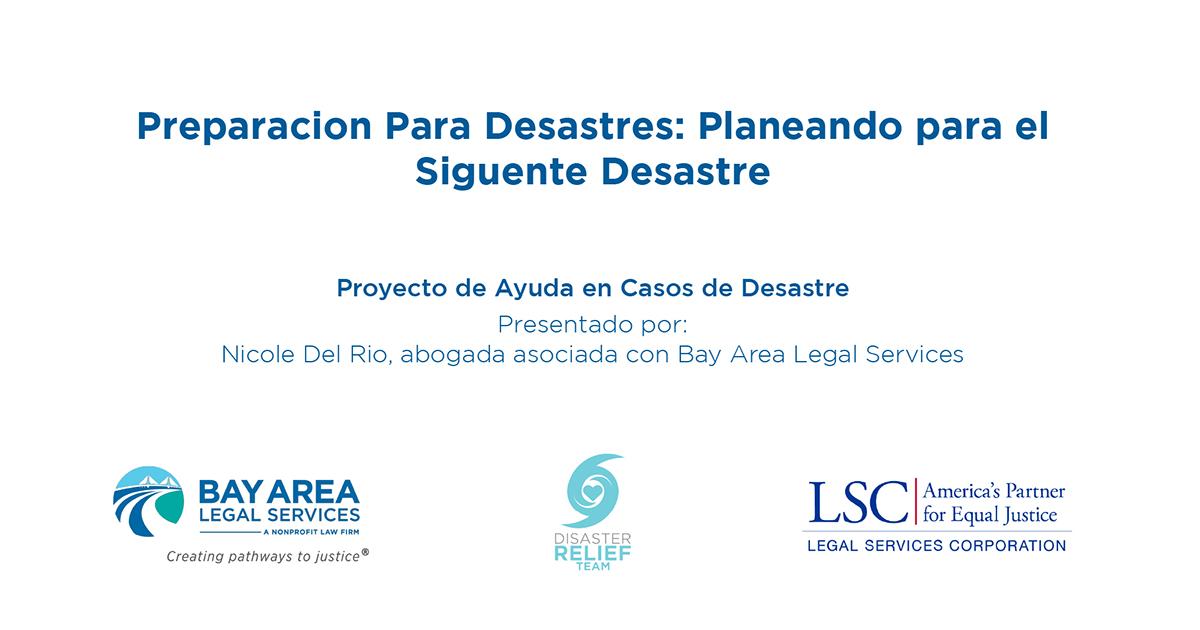 Preparacion Para Desastres: Planeando para el Siguente Desastre

Proyecto de Ayuda en Casos de Desastre
Presentado por:
Nicole Del Rio, abogada asociada con Bay Area Legal Services

BAY AREA
LEGAL SERVICES
A NONPROFIT LAW FIRM
Creating pathways to justice®

DISASTER
RELIEF
TEAM

LSC America's Partner for Equal Justice
LEGAL SERVICES CORPORATION